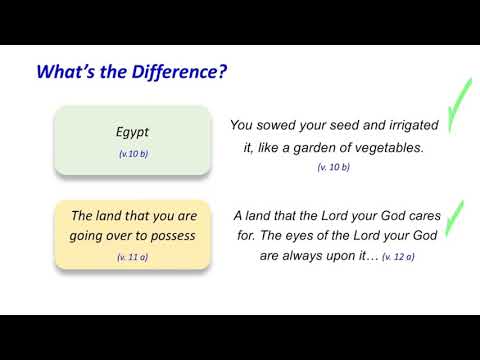 What's the Difference?

Egypt
(v.10 b)

You sowed your seed and irrigated it, like a garden of vegetables.
(v. 10 b)

The land that you are going over to possess
(v. 11 a)

A land that the Lord your God cares for. The eyes of the Lord your God are always upon it… (v. 12 a)